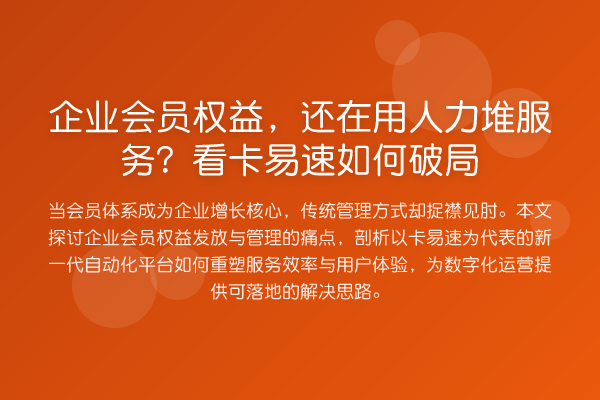 企业会员权益，还在用人力堆服务？看卡易速如何破局

当会员体系成为企业增长核心，传统管理方式却捉襟见肘。本文探讨企业会员权益发放与管理的痛点，剖析以卡易速为代表的新一代自动化平台如何重塑服务效率与用户体验，为数字化运营提供可落地的解决思路。